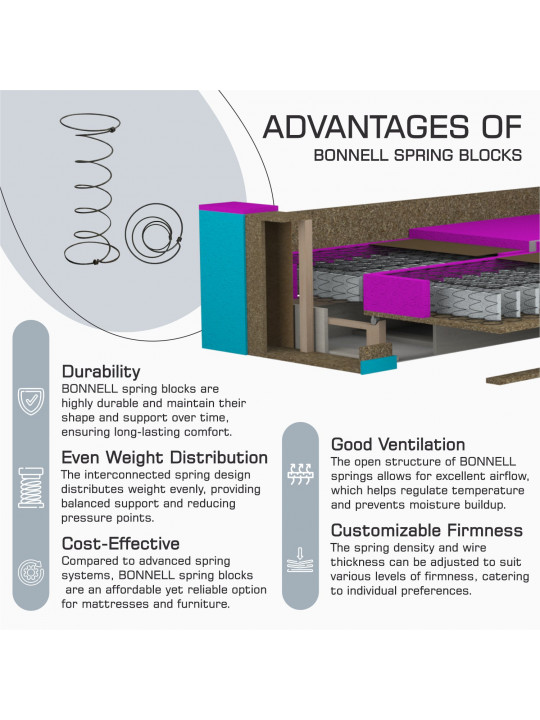 ADVANTAGES OF
BONNELL SPRING BLOCKS

Durability
BONNELL spring blocks are highly durable and maintain their shape and support over time, ensuring long-lasting comfort.

Even Weight Distribution
The interconnected spring design distributes weight evenly, providing balanced support and reducing pressure points.

Cost-Effective
Compared to advanced spring systems, BONNELL spring blocks are an affordable yet reliable option for mattresses and furniture.

Good Ventilation
The open structure of BONNELL springs allows for excellent airflow, which helps regulate temperature and prevents moisture buildup.

Customizable Firmness
The spring density and wire thickness can be adjusted to suit various levels of firmness, catering to individual preferences.